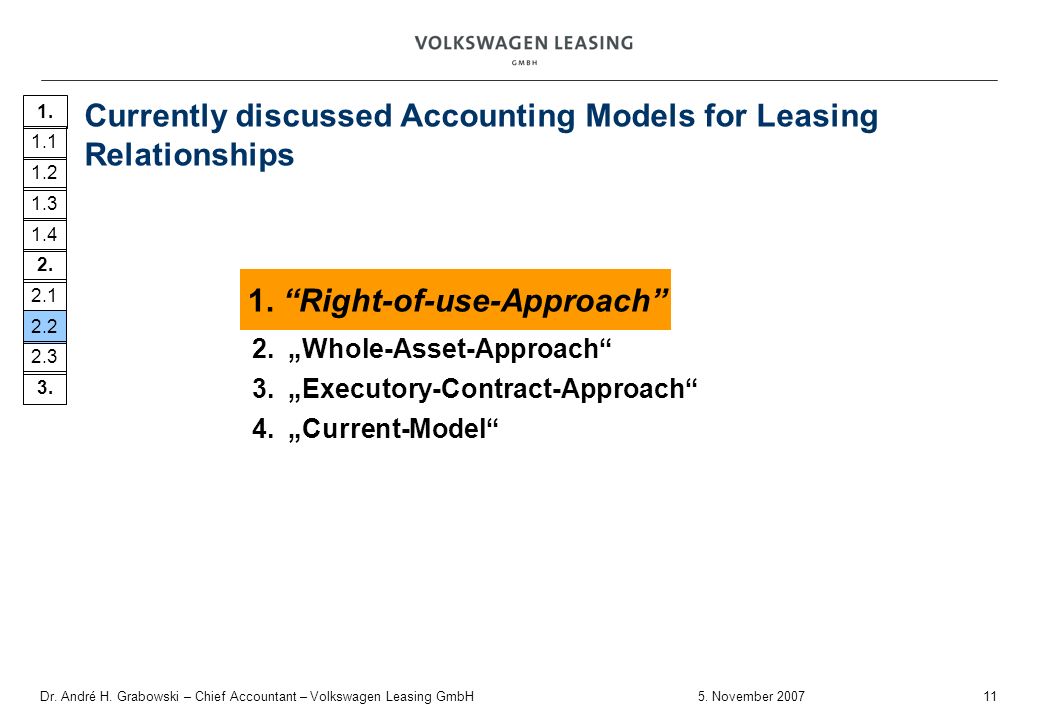 VOLKSWAGEN LEASING
GMBH

1.
1.1
1.2
1.3
1.4
2.
2.1
2.2
2.3
3.

Currently discussed Accounting Models for Leasing Relationships

1. “Right-of-use-Approach”
2. „Whole-Asset-Approach“
3. „Executory-Contract-Approach“
4. „Current-Model“

Dr. André H. Grabowski – Chief Accountant – Volkswagen Leasing GmbH 5. November 2007 11